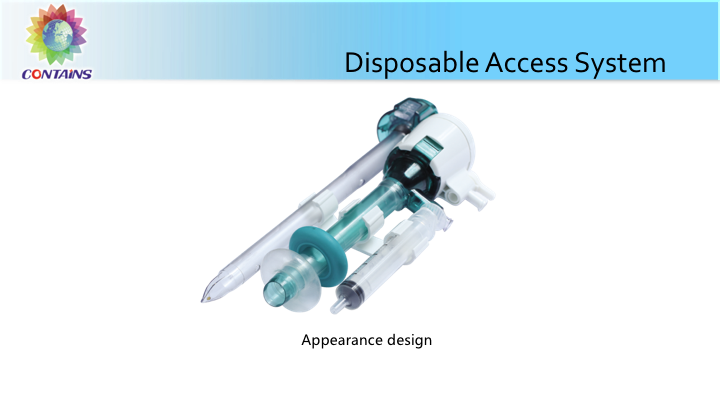 CONTAINS

Disposable Access System

Appearance design